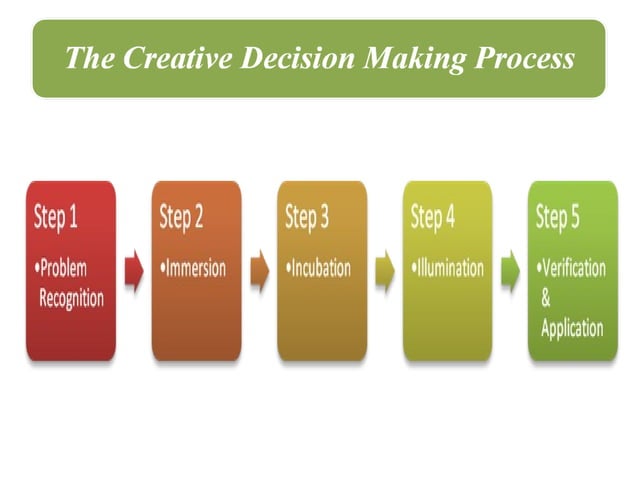 The Creative Decision Making Process

Step 1
•Problem Recognition

Step 2
•Immersion

Step 3
•Incubation

Step 4
•Illumination

Step 5
•Verification & Application